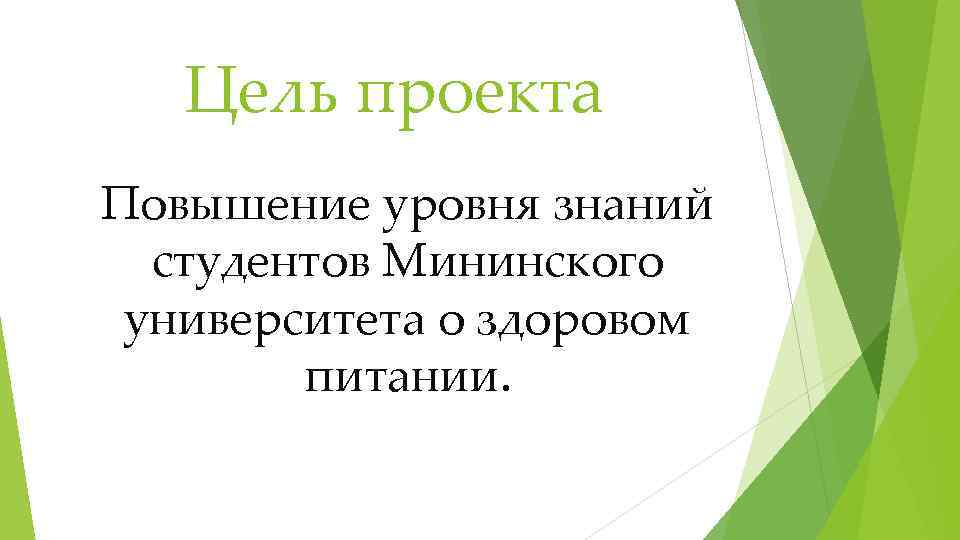 Цель проекта

Повышение уровня знаний студентов Мининского университета о здоровом питании.